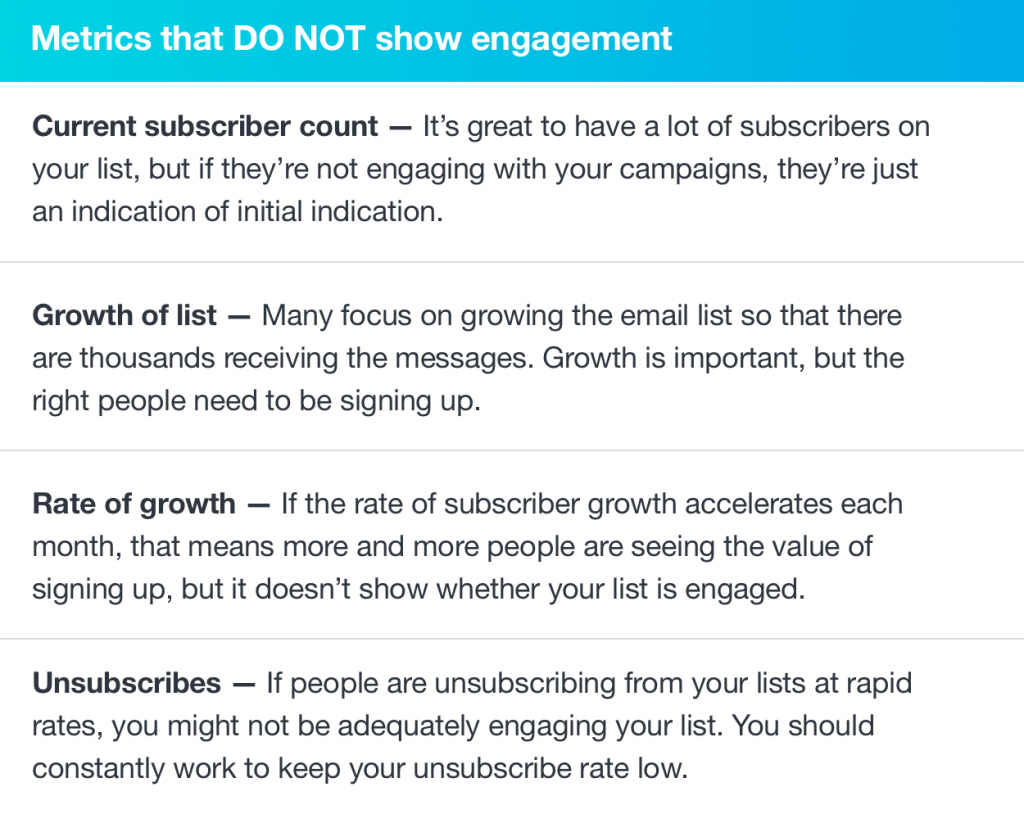 Metrics that DO NOT show engagement

Current subscriber count — It's great to have a lot of subscribers on your list, but if they're not engaging with your campaigns, they're just an indication of initial indication.

Growth of list — Many focus on growing the email list so that there are thousands receiving the messages. Growth is important, but the right people need to be signing up.

Rate of growth — If the rate of subscriber growth accelerates each month, that means more and more people are seeing the value of signing up, but it doesn't show whether your list is engaged.

Unsubscribes — If people are unsubscribing from your lists at rapid rates, you might not be adequately engaging your list. You should constantly work to keep your unsubscribe rate low.